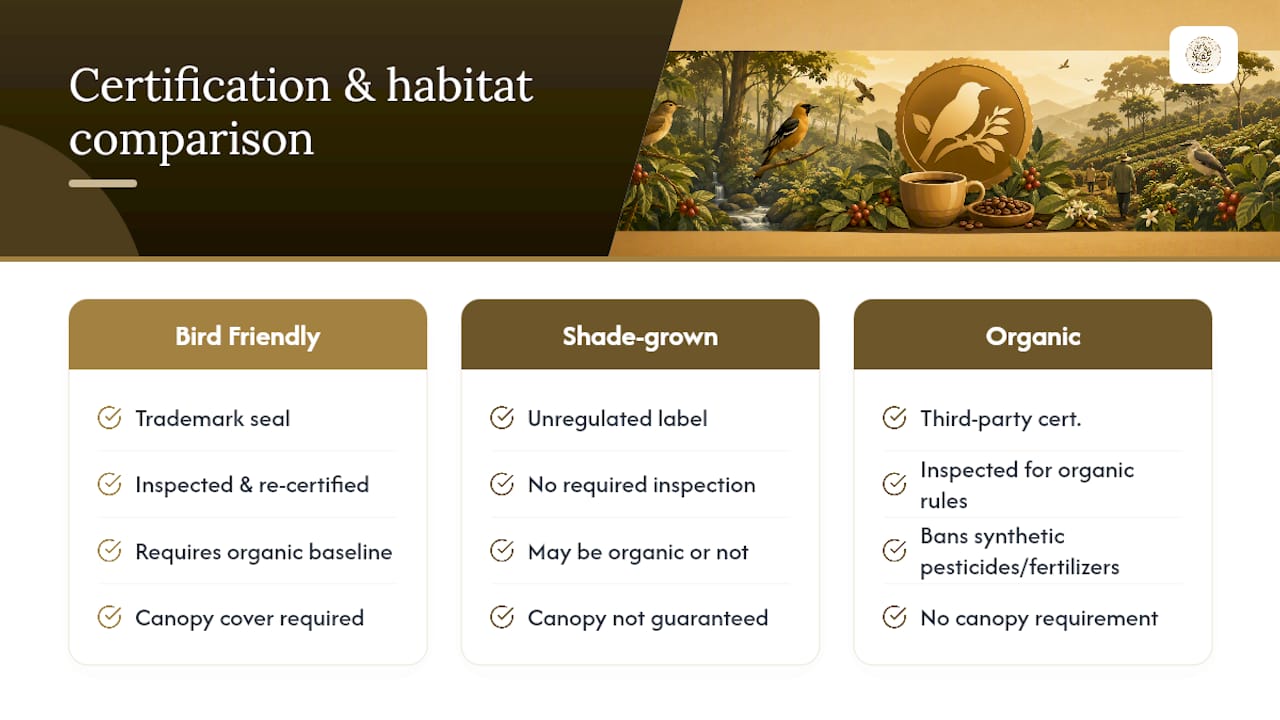 Certification & habitat comparison

Bird Friendly

Trademark seal

Inspected & re-certified

Requires organic baseline

Canopy cover required

Shade-grown

Unregulated label

No required inspection

May be organic or not

Canopy not guaranteed

Organic

Third-party cert.

Inspected for organic rules

Bans synthetic pesticides/fertilizers

No canopy requirement